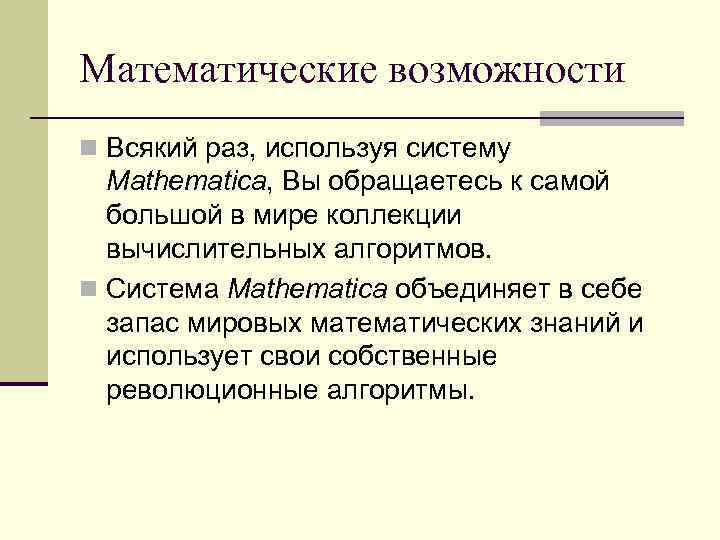 Математические возможности

Всякий раз, используя систему Mathematica, Вы обращаетесь к самой большой в мире коллекции вычислительных алгоритмов.

Система Mathematica объединяет в себе запас мировых математических знаний и использует свои собственные революционные алгоритмы.